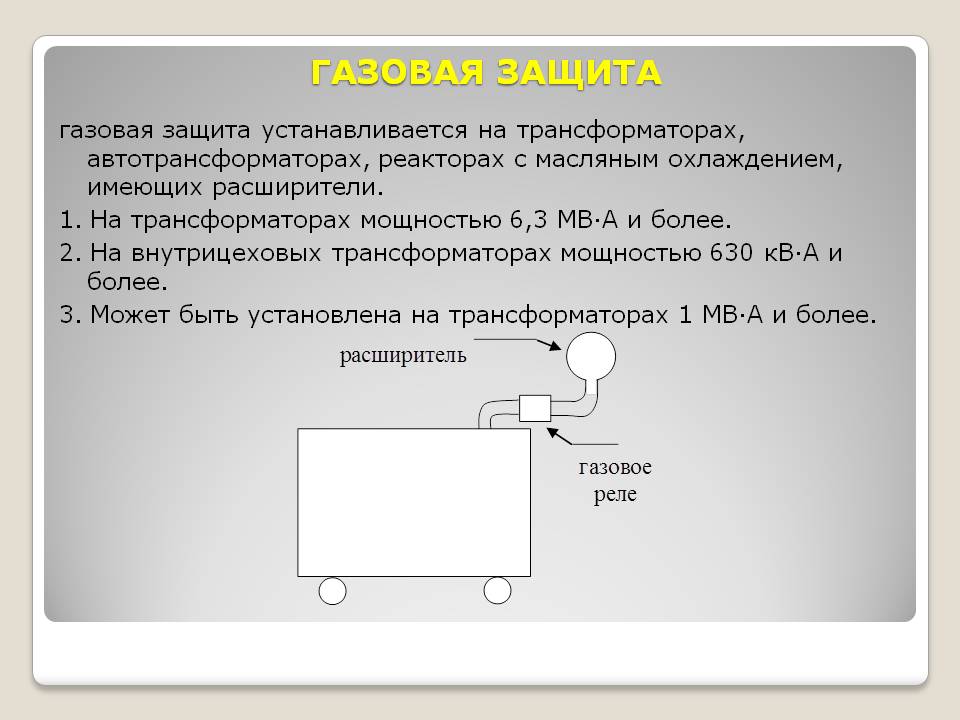 ГАЗОВАЯ ЗАЩИТА

газовая защита устанавливается на трансформаторах, автотрансформаторах, реакторах с масляным охлаждением, имеющих расширители.

1. На трансформаторах мощностью 6,3 МВ·А и более.

2. На внутрицеховых трансформаторах мощностью 630 кВ·А и более.

3. Может быть установлена на трансформаторах 1 МВ·А и более.

расширитель

газовое реле